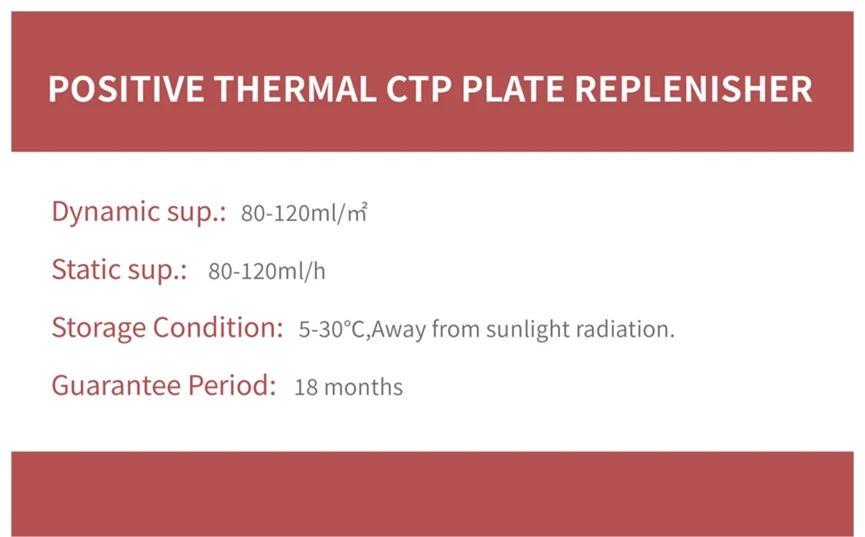 POSITIVE THERMAL CTP PLATE REPLENISHER

Dynamic sup.: 80-120ml/㎡

Static sup.: 80-120ml/h

Storage Condition: 5-30°C,Away from sunlight radiation.

Guarantee Period: 18 months